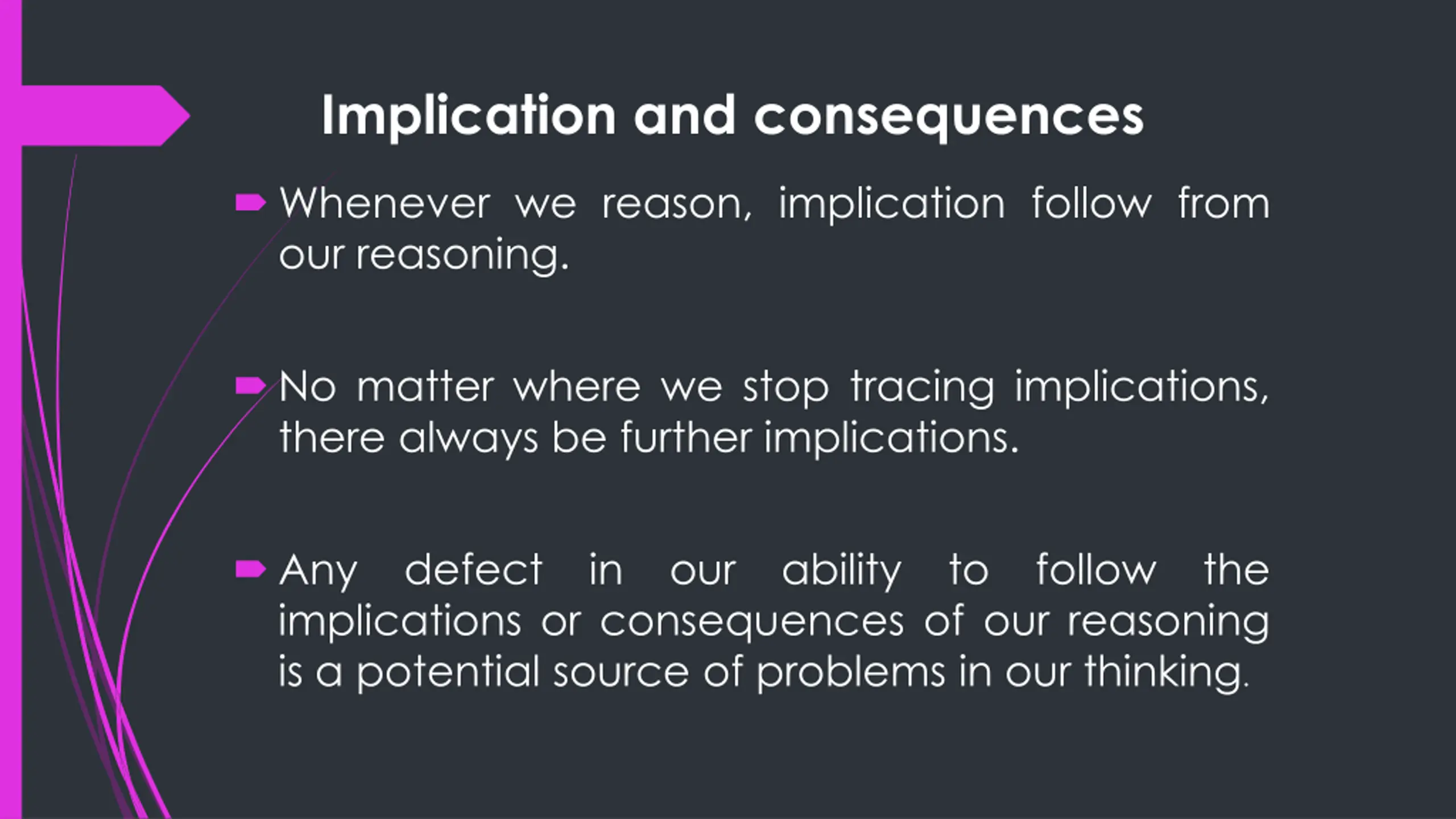 Implication and consequences

Whenever we reason, implication follow from our reasoning.

No matter where we stop tracing implications, there always be further implications.

Any defect in our ability to follow the implications or consequences of our reasoning is a potential source of problems in our thinking.